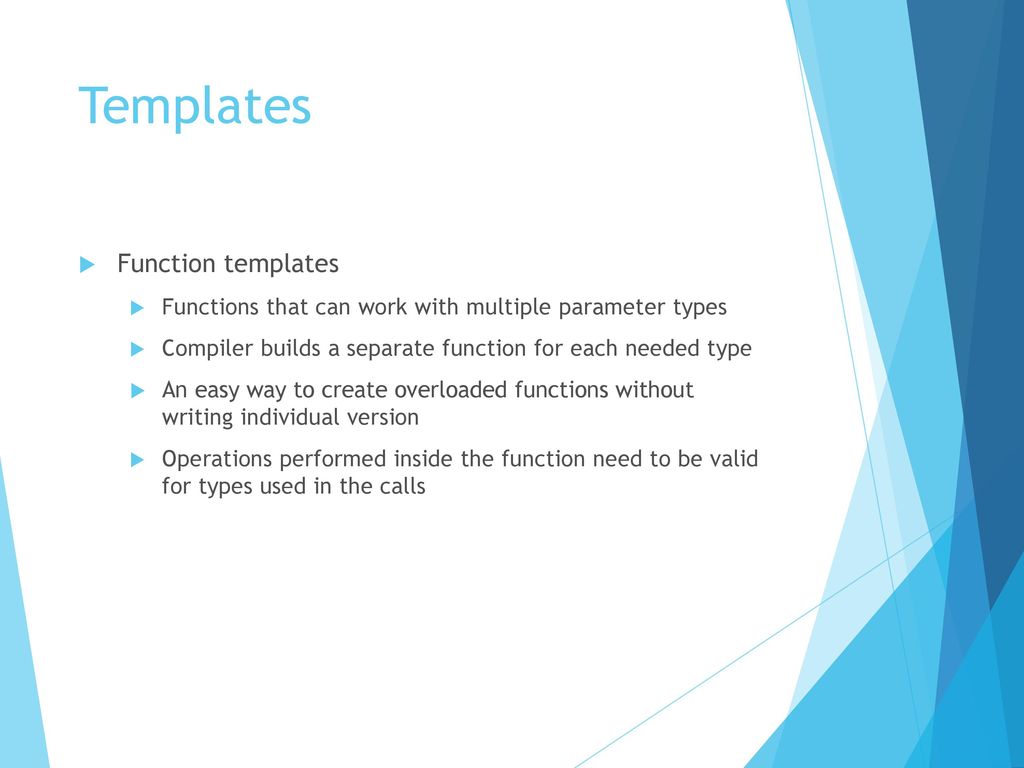 Templates

Function templates

Functions that can work with multiple parameter types

Compiler builds a separate function for each needed type

An easy way to create overloaded functions without writing individual version

Operations performed inside the function need to be valid for types used in the calls